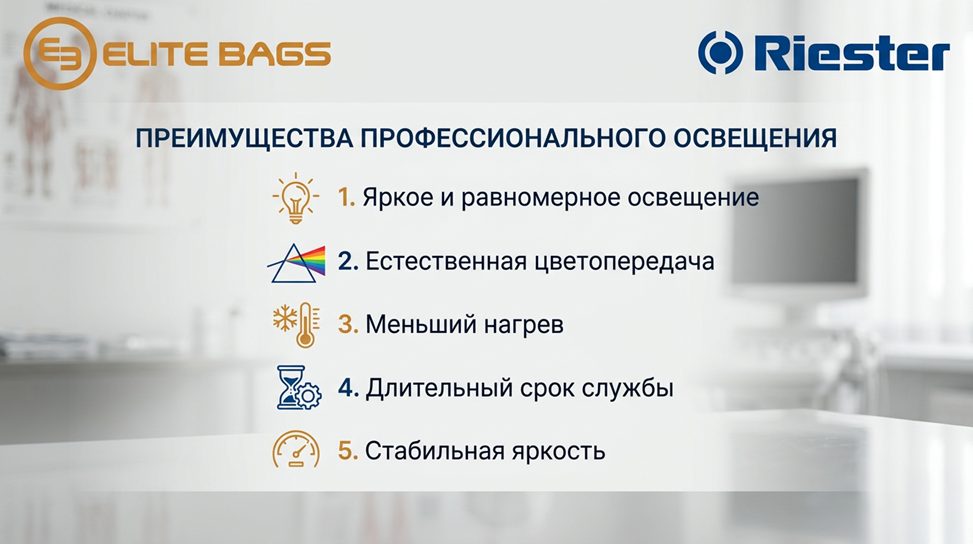 ELITE BAGS

Riester

ПРЕИМУЩЕСТВА ПРОФЕССИОНАЛЬНОГО ОСВЕЩЕНИЯ

1. Яркое и равномерное освещение

2. Естественная цветопередача

3. Меньший нагрев

4. Длительный срок службы

5. Стабильная яркость